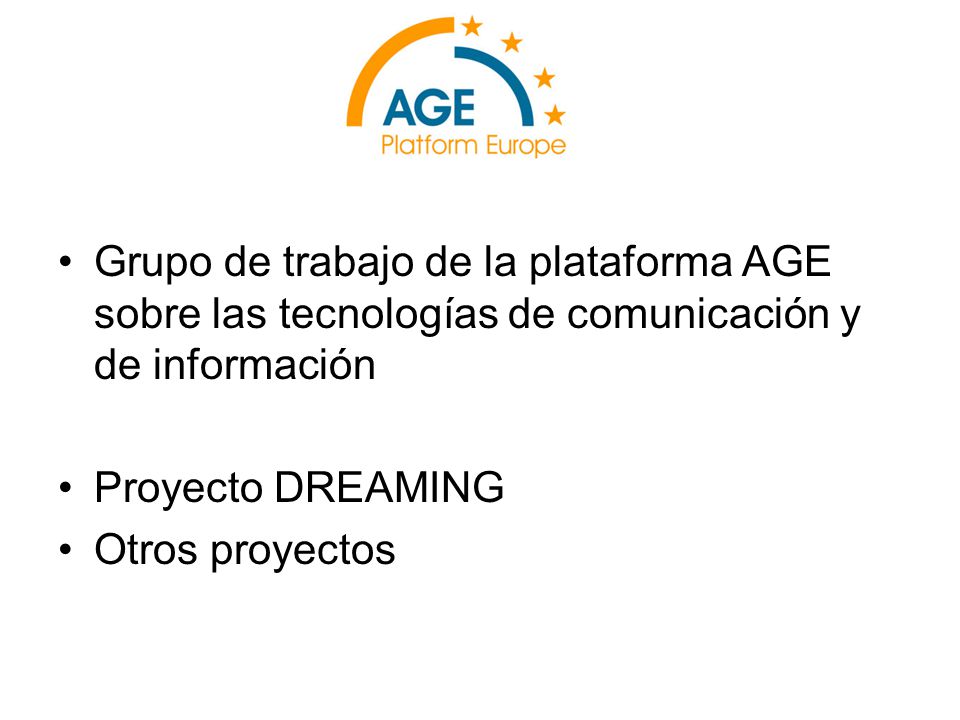 AGE
Platform Europe

• Grupo de trabajo de la plataforma AGE sobre las tecnologías de comunicación y de información

• Proyecto DREAMING
• Otros proyectos